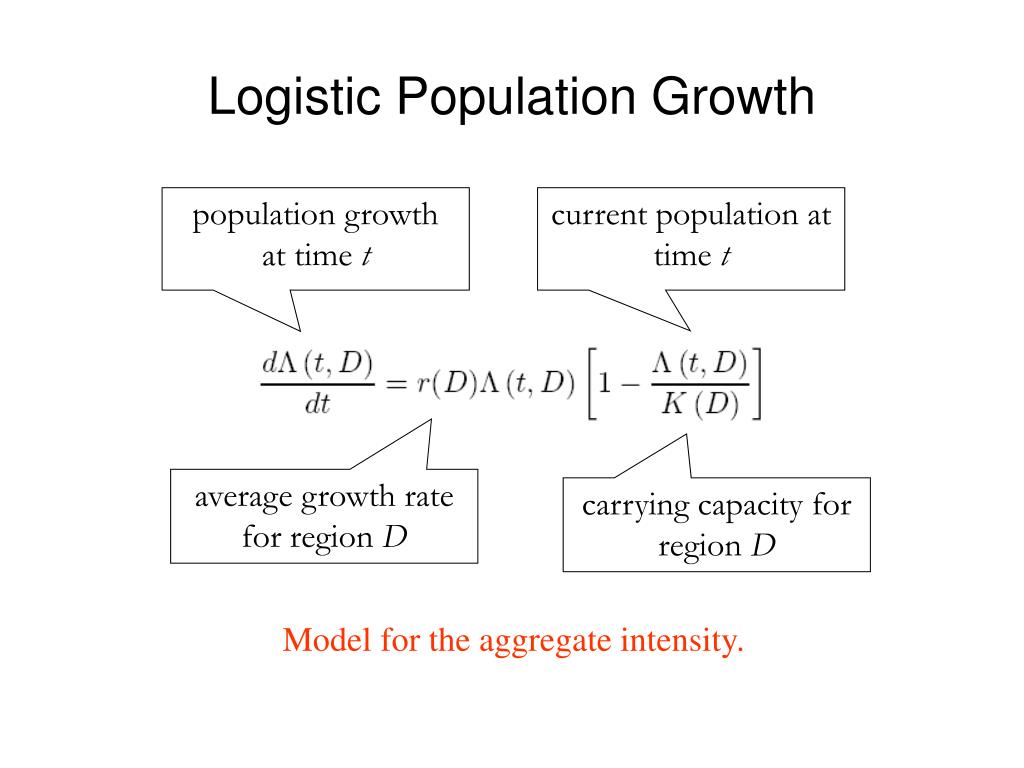 Logistic Population Growth

population growth at time $t$

current population at time $t$

$\frac{d\Lambda(t,D)}{dt} = r(D)\Lambda(t,D)\left[1 - \frac{\Lambda(t,D)}{K(D)}\right]$

average growth rate for region $D$

carrying capacity for region $D$

Model for the aggregate intensity.